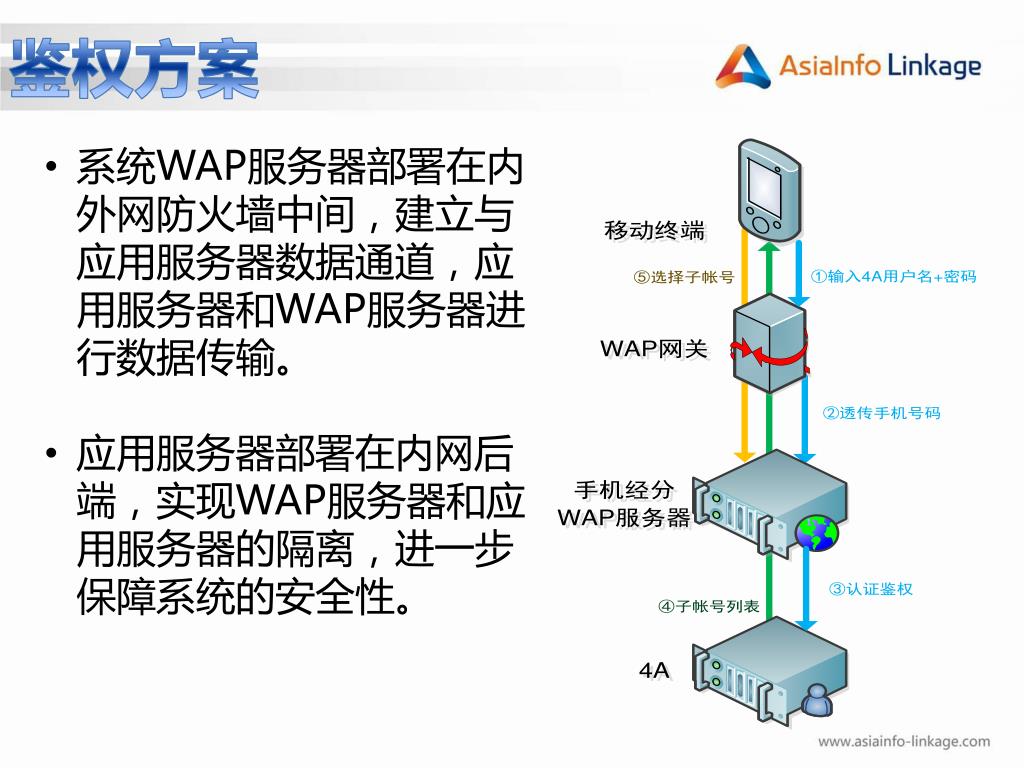 鉴权方案

AsiaInfo Linkage

• 系统WAP服务器部署在内外网防火墙中间，建立与应用服务器数据通道，应用服务器和WAP服务器进行数据传输。

• 应用服务器部署在内网后端，实现WAP服务器和应用服务器的隔离，进一步保障系统的安全性。

移动终端

⑤选择子帐号

①输入4A用户名+密码

WAP网关

②透传手机号码

手机经分
WAP服务器

③认证鉴权

④子帐号列表

4A

www.asiainfo-linkage.com